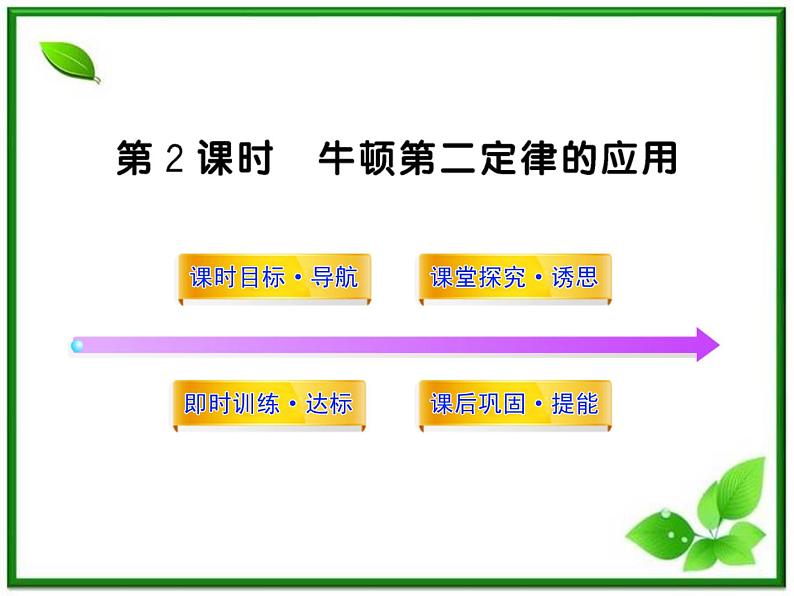 第 2 课时　牛顿第二定律的应用

课时目标·导航

课堂探究·诱思

即时训练·达标

课后巩固·提能